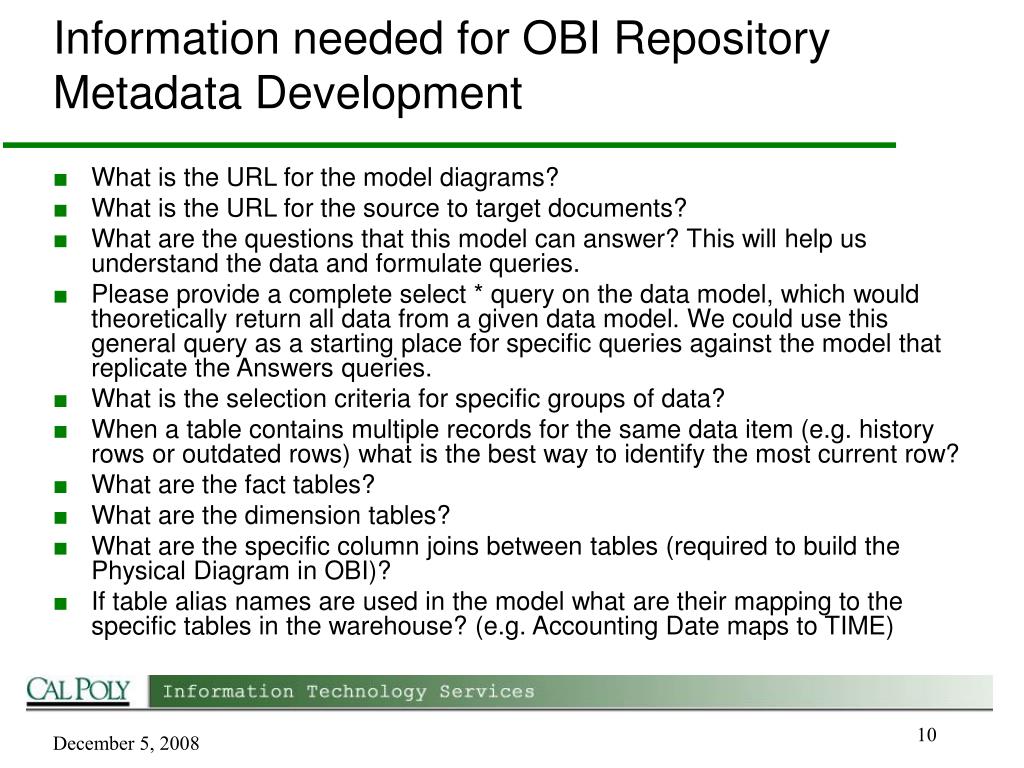 Information needed for OBI Repository Metadata Development

■ What is the URL for the model diagrams?
■ What is the URL for the source to target documents?
■ What are the questions that this model can answer? This will help us understand the data and formulate queries.
■ Please provide a complete select * query on the data model, which would theoretically return all data from a given data model. We could use this general query as a starting place for specific queries against the model that replicate the Answers queries.
■ What is the selection criteria for specific groups of data?
■ When a table contains multiple records for the same data item (e.g. history rows or outdated rows) what is the best way to identify the most current row?
■ What are the fact tables?
■ What are the dimension tables?
■ What are the specific column joins between tables (required to build the Physical Diagram in OBI)?
■ If table alias names are used in the model what are their mapping to the specific tables in the warehouse? (e.g. Accounting Date maps to TIME)

CAL POLY Information Technology Services

December 5, 2008

10